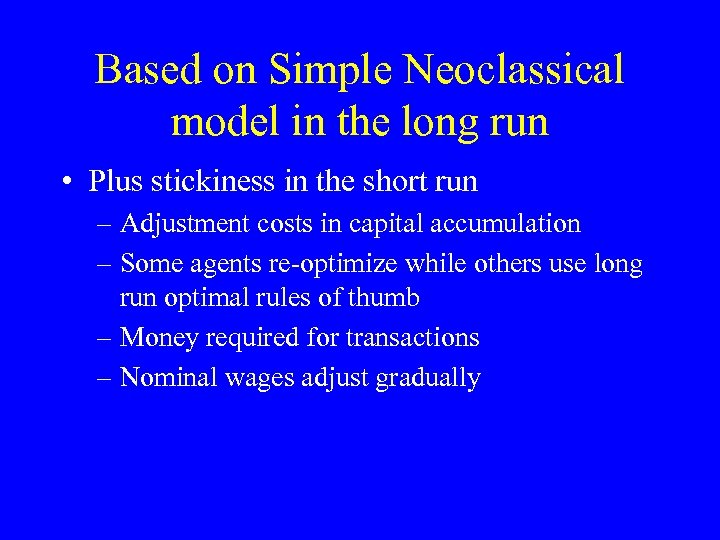 Based on Simple Neoclassical model in the long run

• Plus stickiness in the short run
– Adjustment costs in capital accumulation
– Some agents re-optimize while others use long run optimal rules of thumb
– Money required for transactions
– Nominal wages adjust gradually